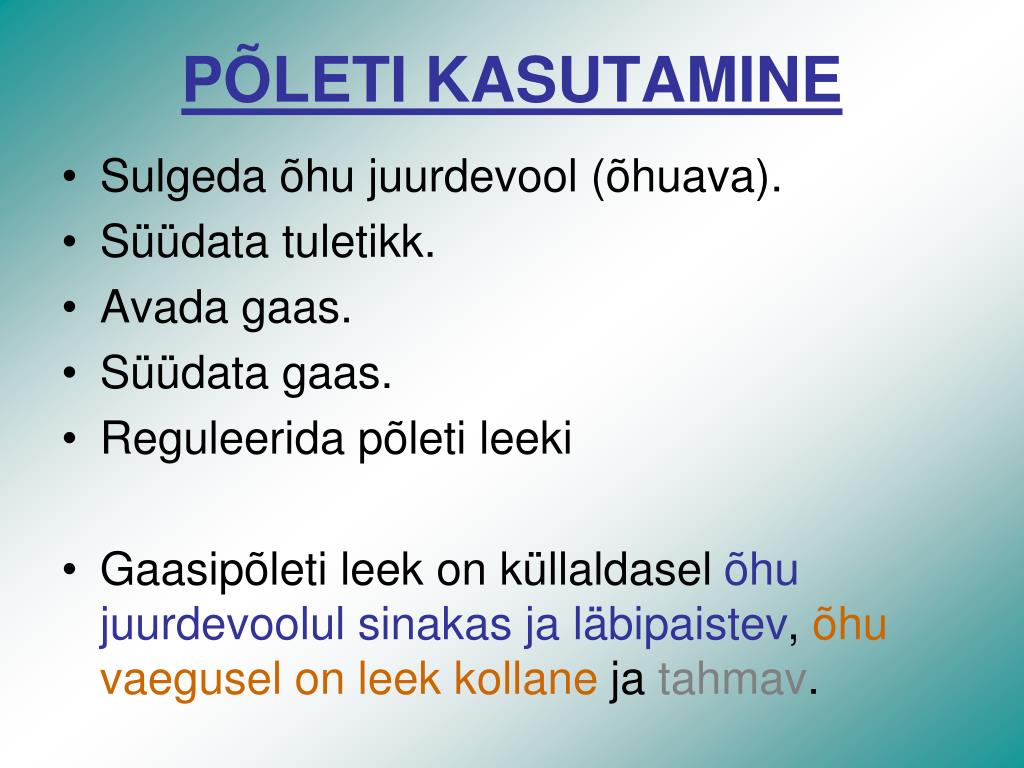 PÕLETI KASUTAMINE

• Sulgeda õhu juurdevool (õhuava).
• Süüdata tuletikk.
• Avada gaas.
• Süüdata gaas.
• Reguleerida põleti leeki

• Gaasipõleti leek on küllaldasel õhu juurdevoolul sinakas ja läbipaistev, õhu vaegusel on leek kollane ja tahmav.